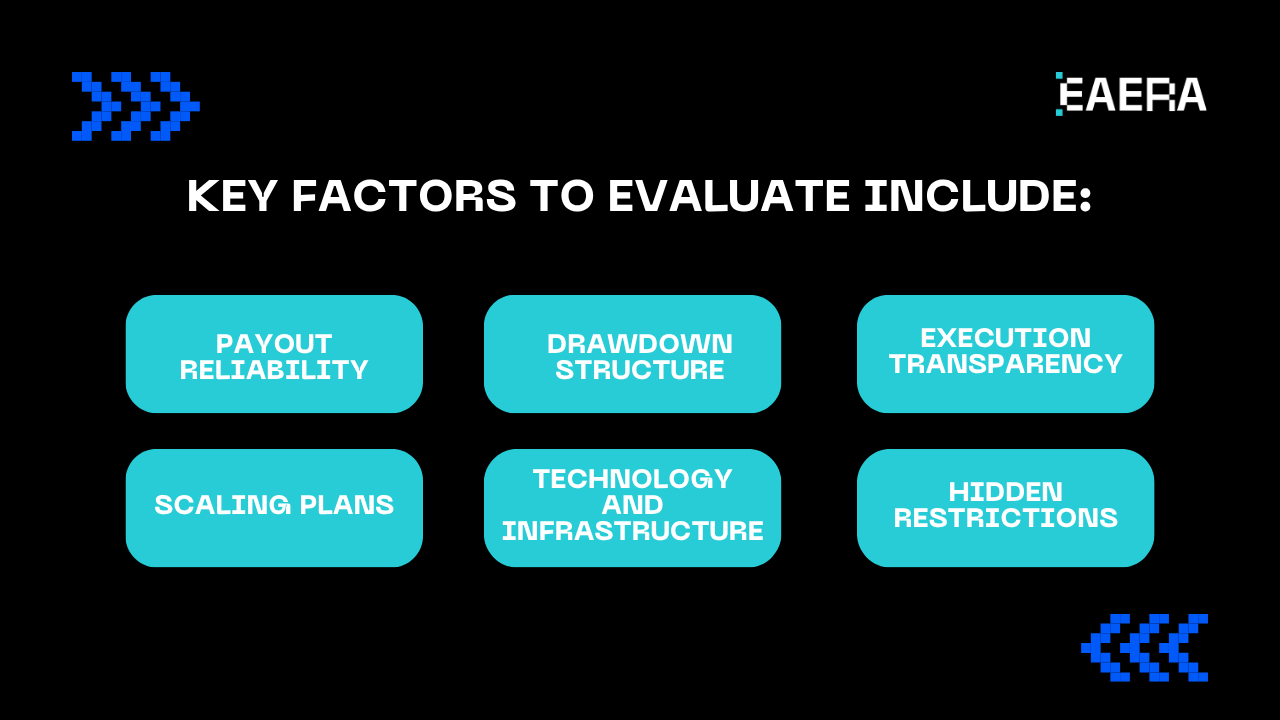 EAERA

KEY FACTORS TO EVALUATE INCLUDE:

PAYOUT RELIABILITY

DRAWDOWN STRUCTURE

EXECUTION TRANSPARENCY

SCALING PLANS

TECHNOLOGY AND INFRASTRUCTURE

HIDDEN RESTRICTIONS